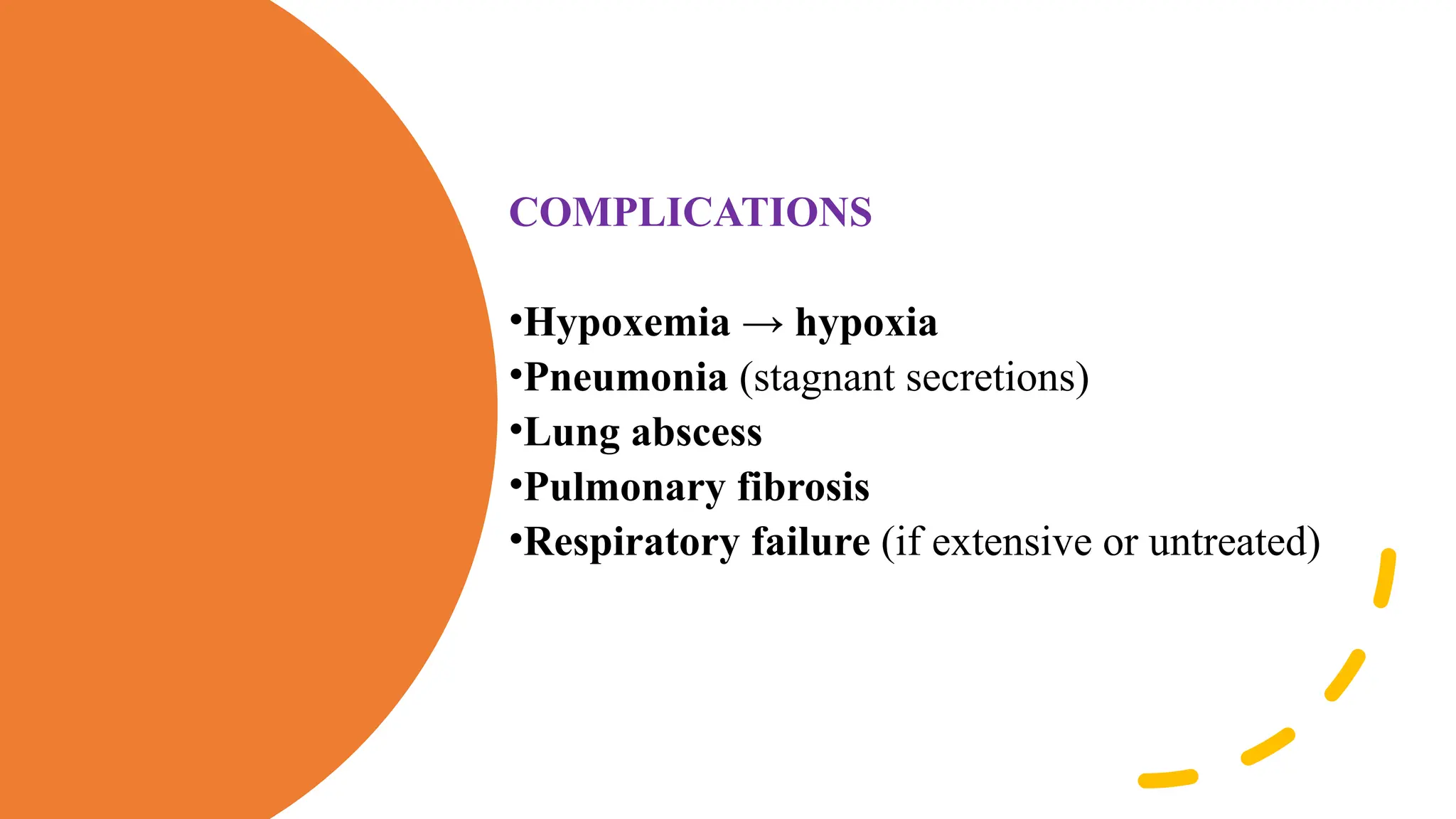 COMPLICATIONS

•Hypoxemia → hypoxia
•Pneumonia (stagnant secretions)
•Lung abscess
•Pulmonary fibrosis
•Respiratory failure (if extensive or untreated)